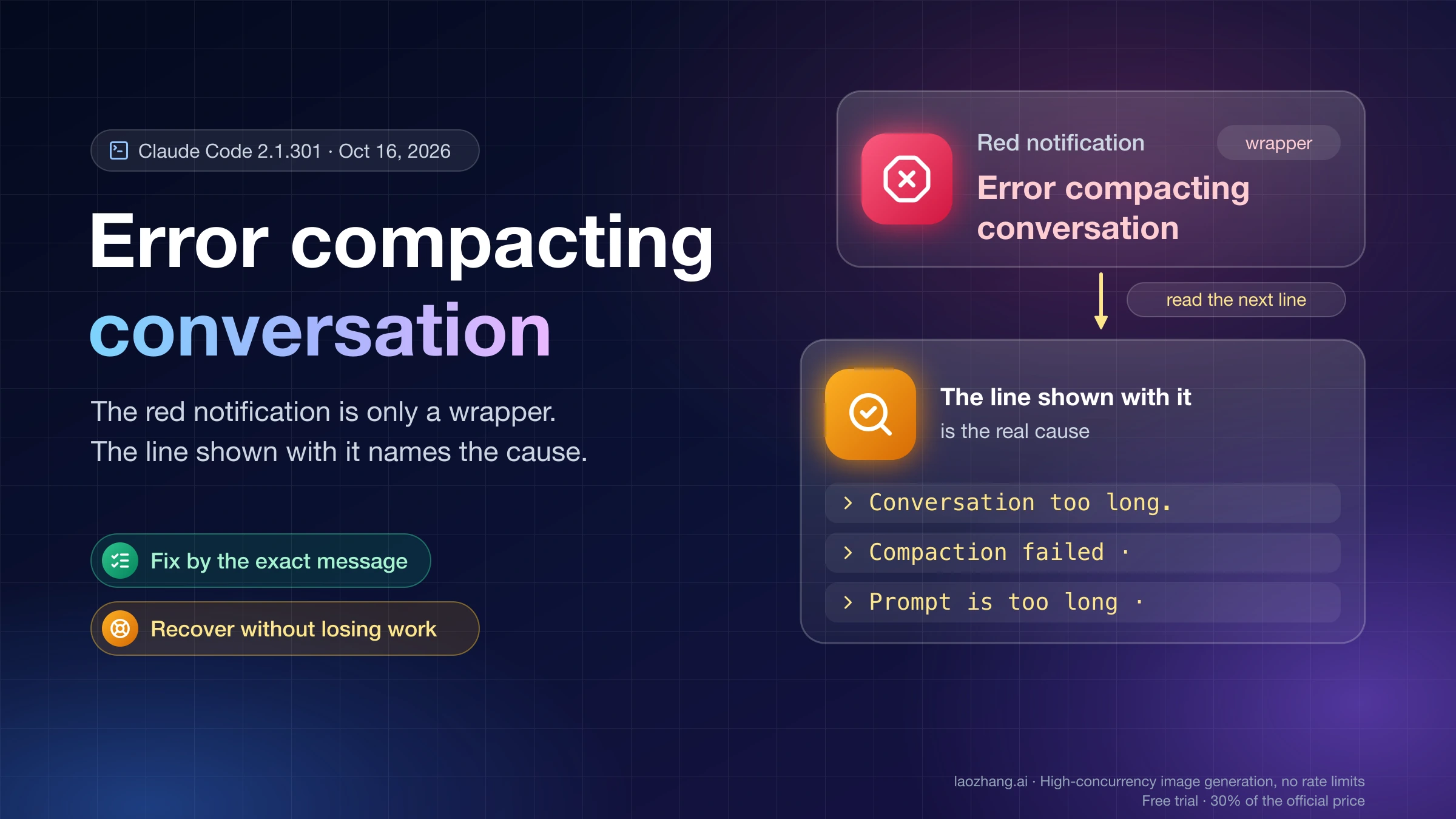 Claude Code 2.1.301 · Oct 16, 2026

Error compacting conversation

The red notification is only a wrapper.
The line shown with it names the cause.

Fix by the exact message

Recover without losing work

Red notification

wrapper

Error compacting conversation

read the next line

The line shown with it

is the real cause

> Conversation too long.

> Compaction failed ·

> Prompt is too long ·

laozhang.ai · High-concurrency image generation, no rate limits
Free trial · 30% of the official price